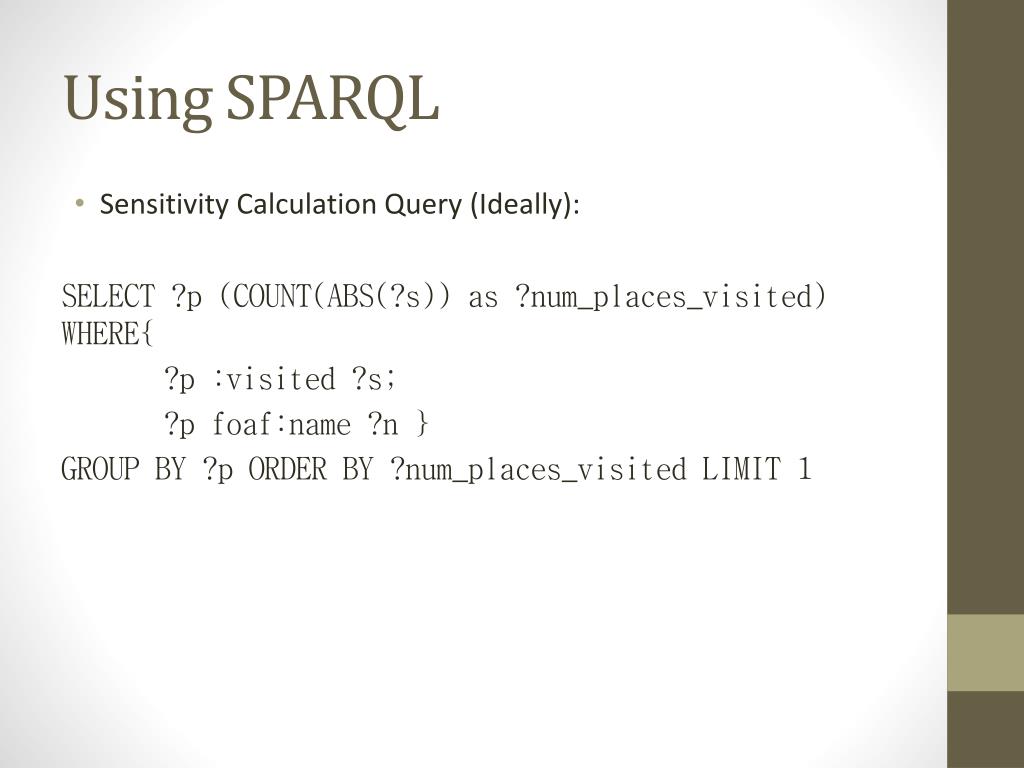 Using SPARQL

• Sensitivity Calculation Query (Ideally):

SELECT ?p (COUNT(ABS(?s)) as ?num_places_visited)
WHERE{
?p :visited ?s;
?p foaf:name ?n }
GROUP BY ?p ORDER BY ?num_places_visited LIMIT 1